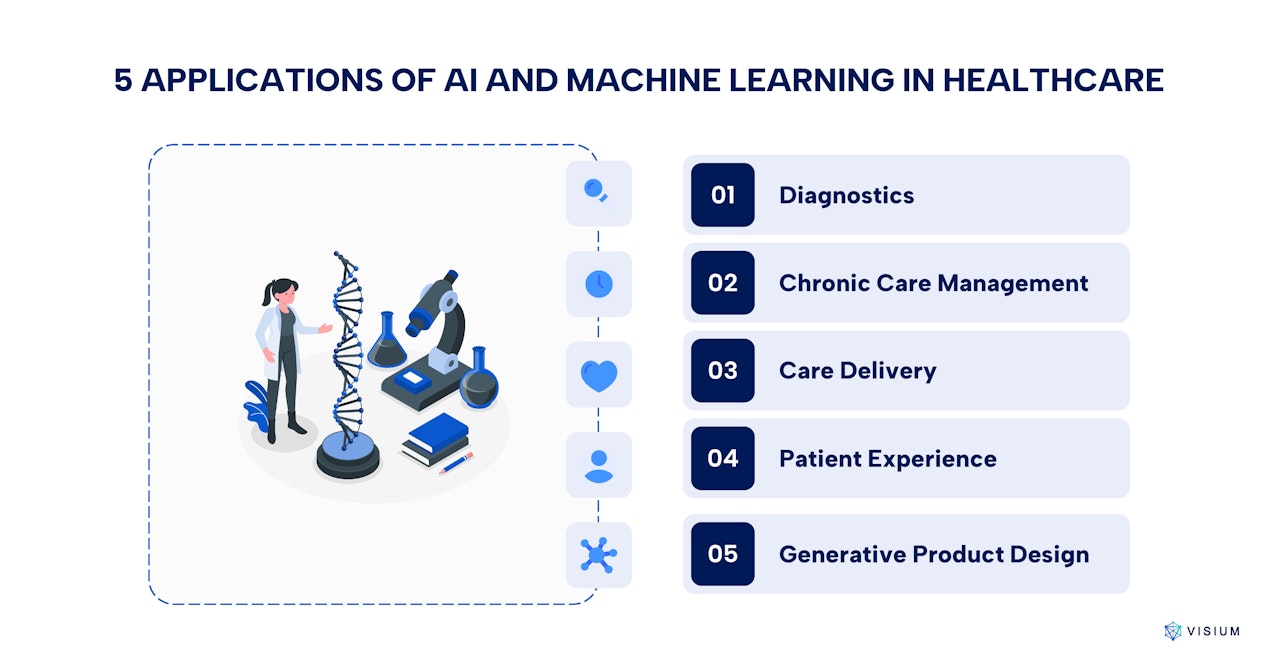 5 APPLICATIONS OF AI AND MACHINE LEARNING IN HEALTHCARE

01 Diagnostics

02 Chronic Care Management

03 Care Delivery

04 Patient Experience

05 Generative Product Design

VISIUM